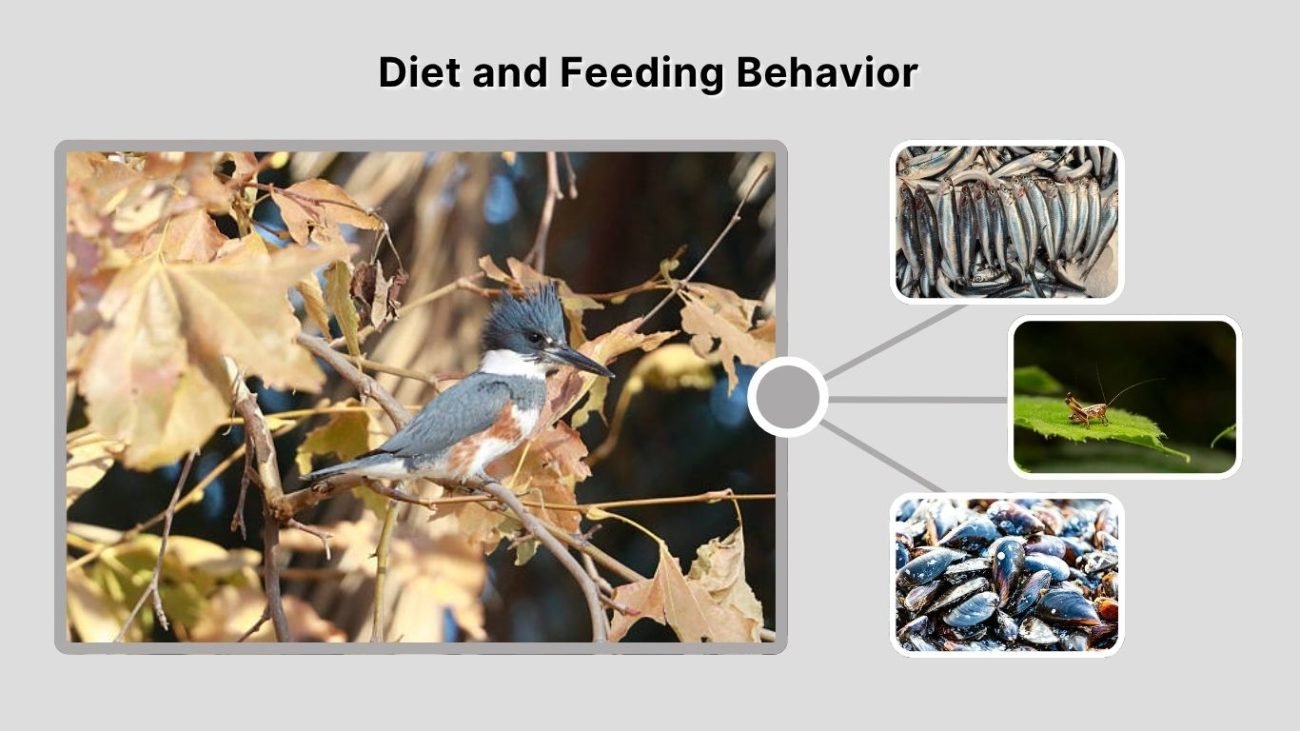 Diet and Feeding Behavior